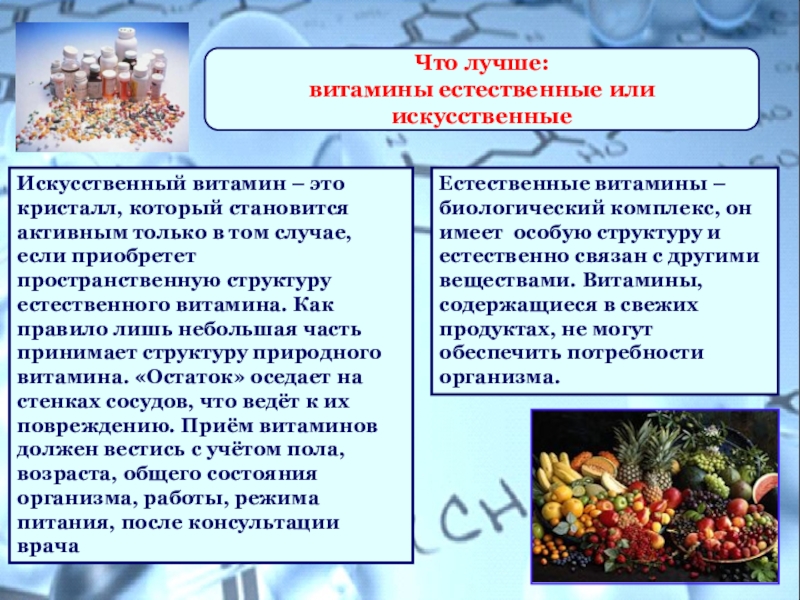 Что лучше:
витамины естественные или искусственные

Искусственный витамин – это кристалл, который становится активным только в том случае, если приобретет пространственную структуру естественного витамина. Как правило лишь небольшая часть принимает структуру природного витамина. «Остаток» оседает на стенках сосудов, что ведёт к их повреждению. Приём витаминов должен вестись с учётом пола, возраста, общего состояния организма, работы, режима питания, после консультации врача

Естественные витамины – биологический комплекс, он имеет особую структуру и естественно связан с другими веществами. Витамины, содержащиеся в свежих продуктах, не могут обеспечить потребности организма.